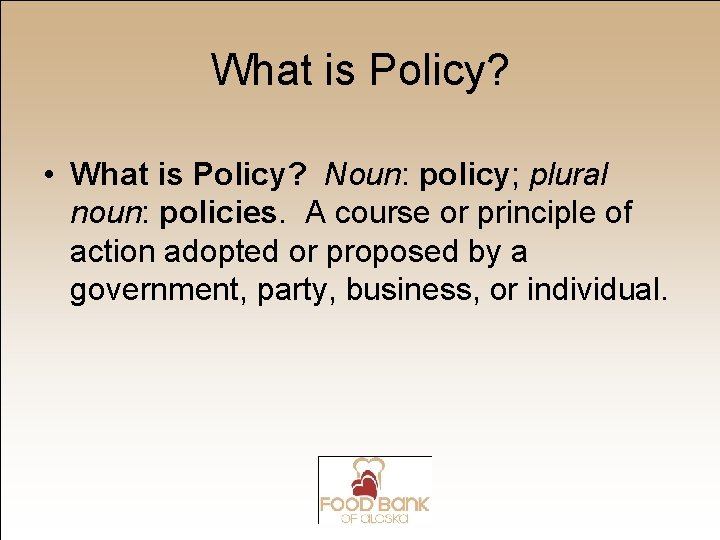 What is Policy?

• What is Policy? Noun: policy; plural noun: policies. A course or principle of action adopted or proposed by a government, party, business, or individual.

FOOD BANK
OF alaska